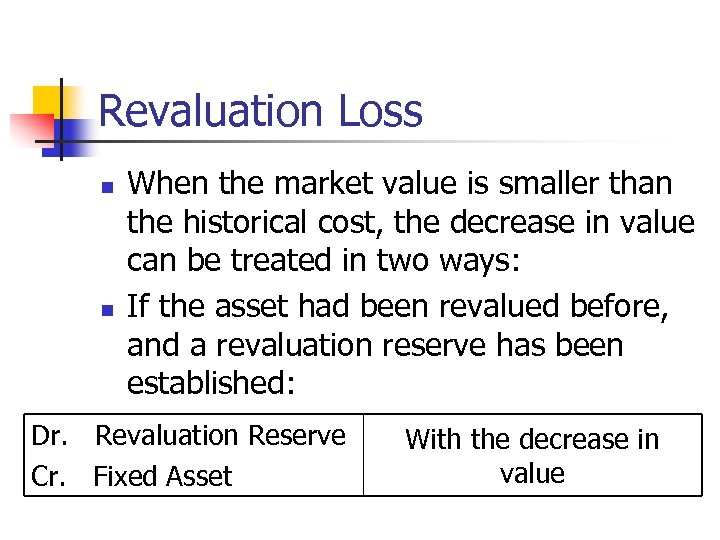 Revaluation Loss

- When the market value is smaller than the historical cost, the decrease in value can be treated in two ways:
- If the asset had been revalued before, and a revaluation reserve has been established:

| Dr. Revaluation Reserve<br>Cr. Fixed Asset | With the decrease in value |
|---|---|